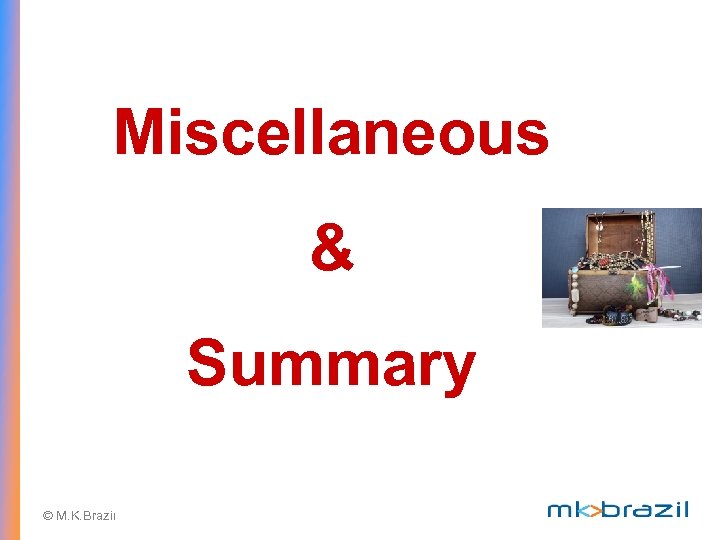 Miscellaneous

&

Summary

© M.K.Brazil

mk>brazil